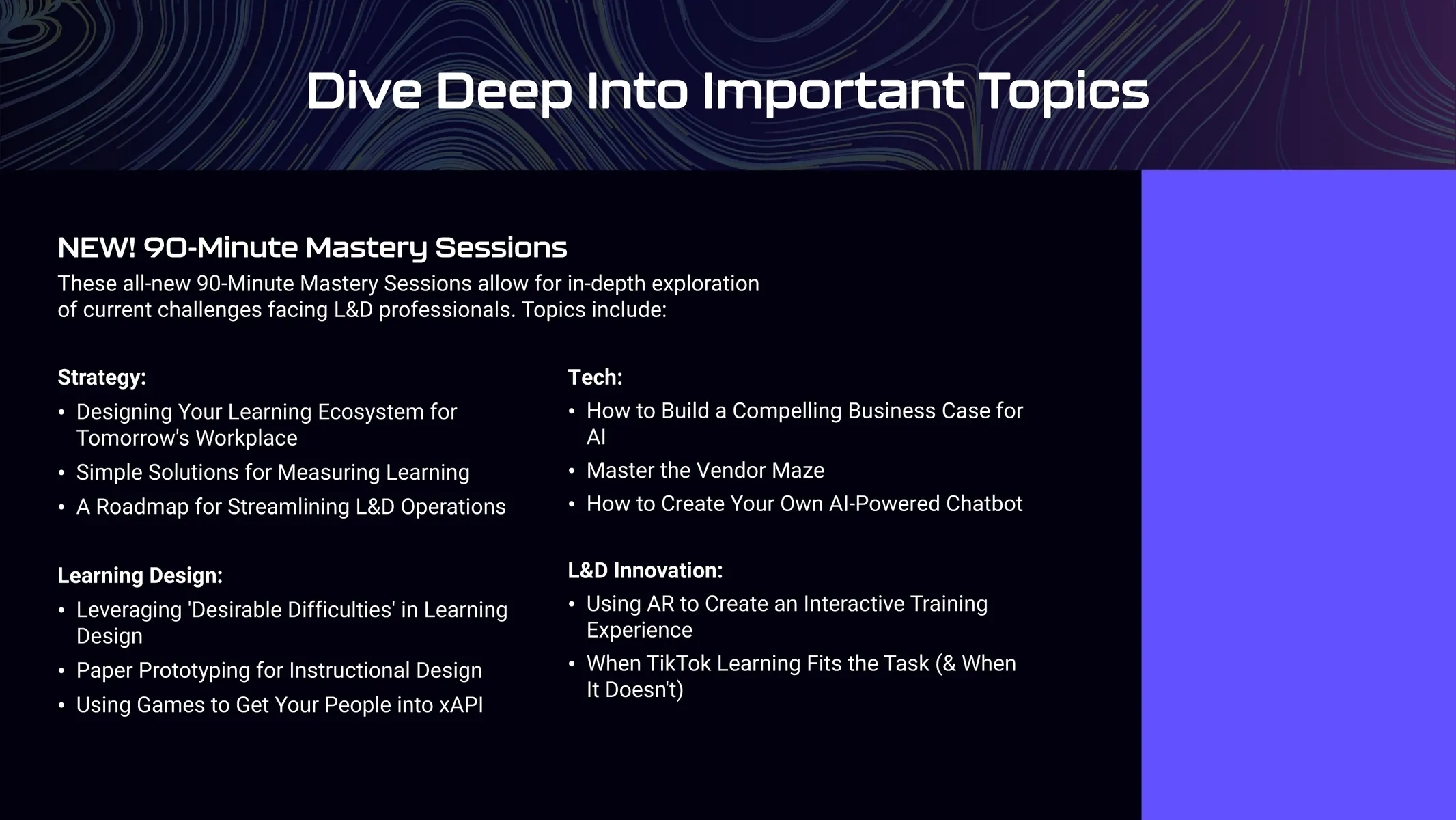 Dive Deep Into Important Topics

NEW! 90-Minute Mastery Sessions
These all-new 90-Minute Mastery Sessions allow for in-depth exploration of current challenges facing L&D professionals. Topics include:

Strategy:
• Designing Your Learning Ecosystem for Tomorrow's Workplace
• Simple Solutions for Measuring Learning
• A Roadmap for Streamlining L&D Operations

Learning Design:
• Leveraging 'Desirable Difficulties' in Learning Design
• Paper Prototyping for Instructional Design
• Using Games to Get Your People into xAPI

Tech:
• How to Build a Compelling Business Case for AI
• Master the Vendor Maze
• How to Create Your Own AI-Powered Chatbot

L&D Innovation:
• Using AR to Create an Interactive Training Experience
• When TikTok Learning Fits the Task (& When It Doesn't)